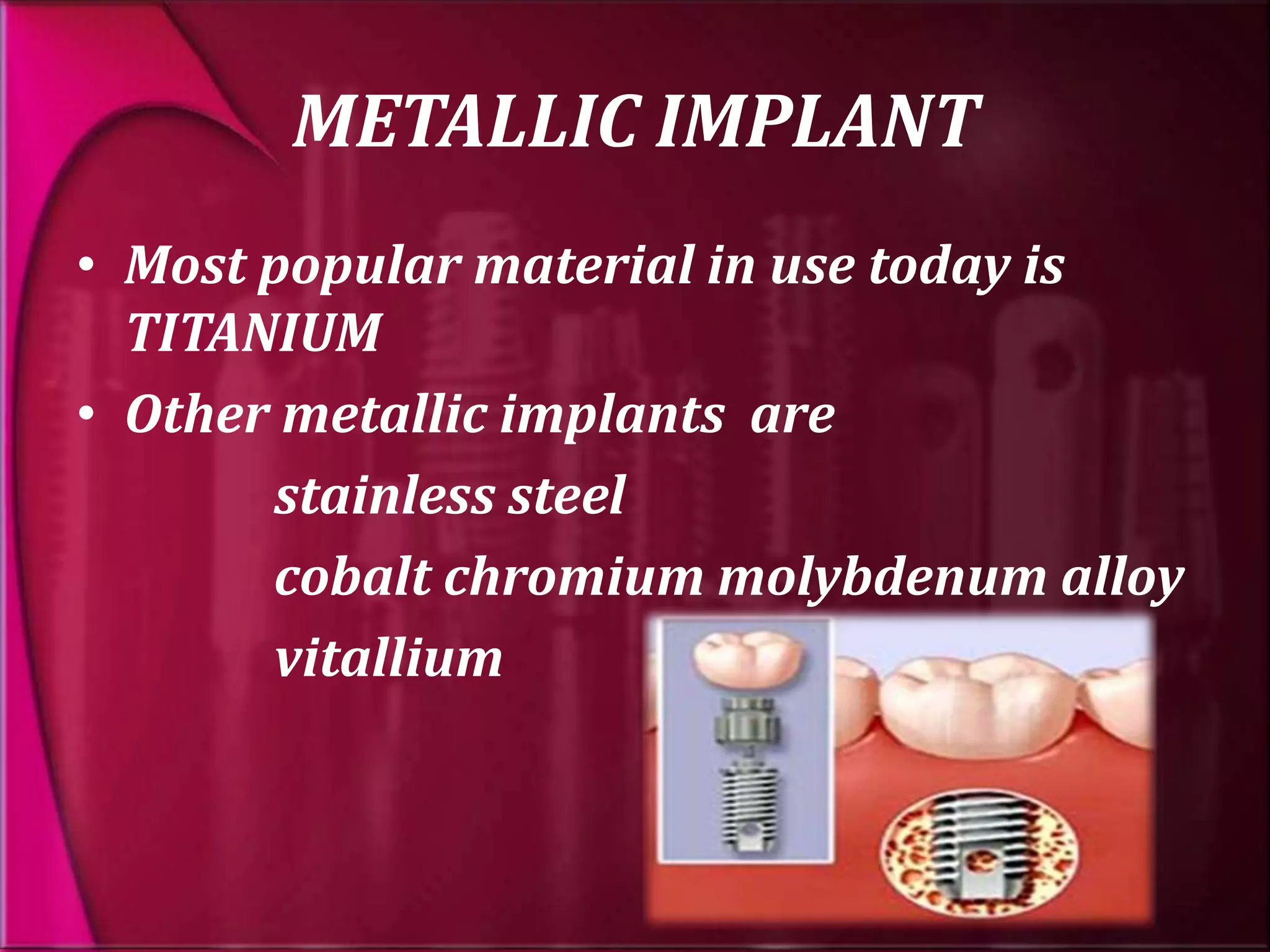 METALLIC IMPLANT

• Most popular material in use today is TITANIUM

• Other metallic implants are

stainless steel

cobalt chromium molybdenum alloy

vitallium